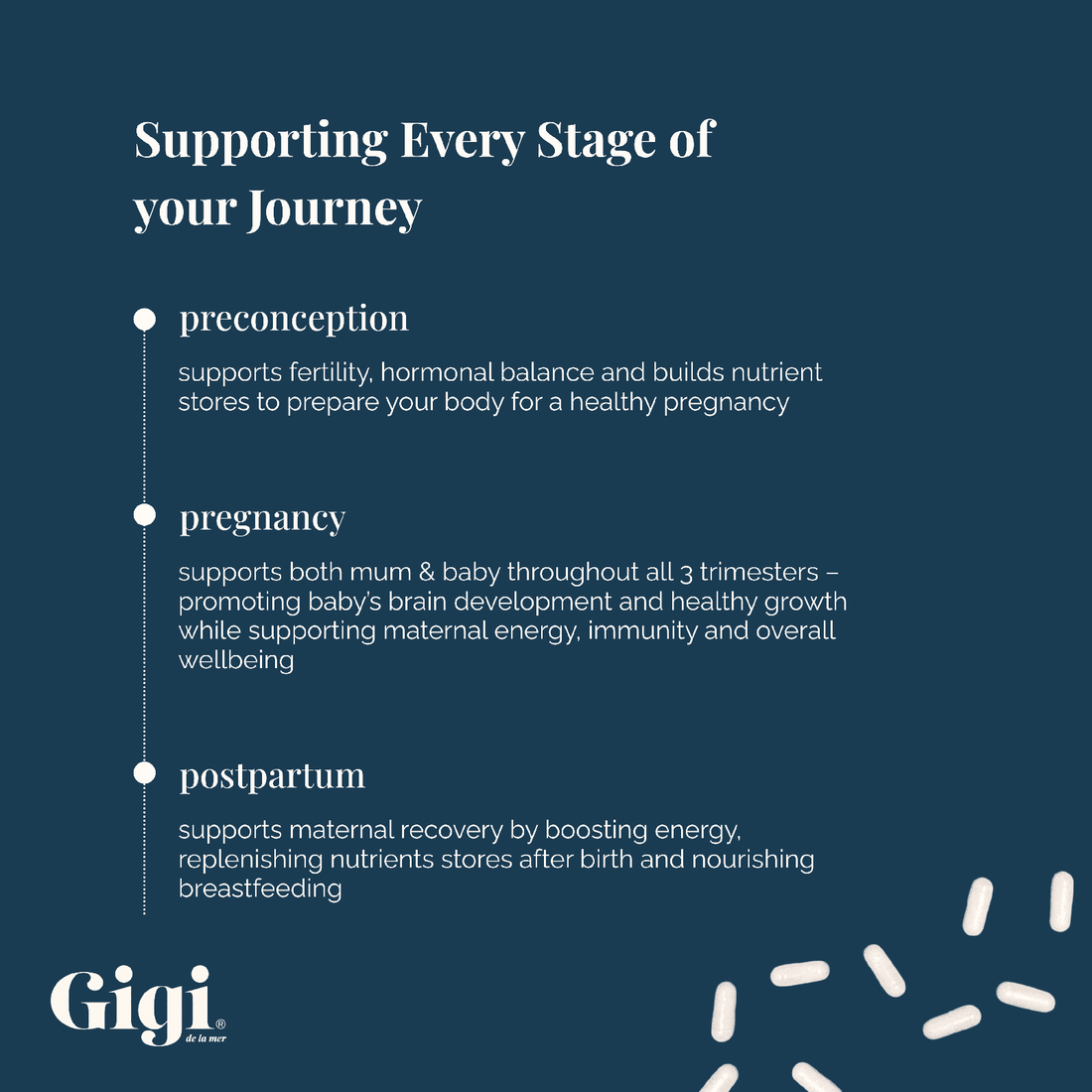 Supporting Every Stage of your Journey

preconception

supports fertility, hormonal balance and builds nutrient stores to prepare your body for a healthy pregnancy

pregnancy

supports both mum & baby throughout all 3 trimesters – promoting baby's brain development and healthy growth while supporting maternal energy, immunity and overall wellbeing

postpartum

supports maternal recovery by boosting energy, replenishing nutrients stores after birth and nourishing breastfeeding

Gigi®
de la mer